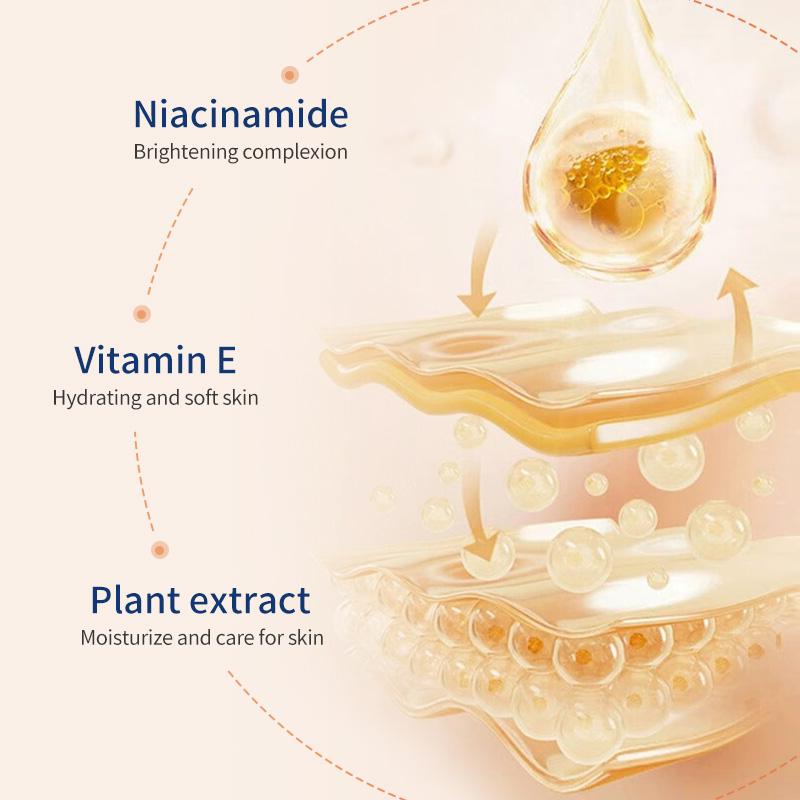 Niacinamide
Brightening complexion

Vitamin E
Hydrating and soft skin

Plant extract
Moisturize and care for skin